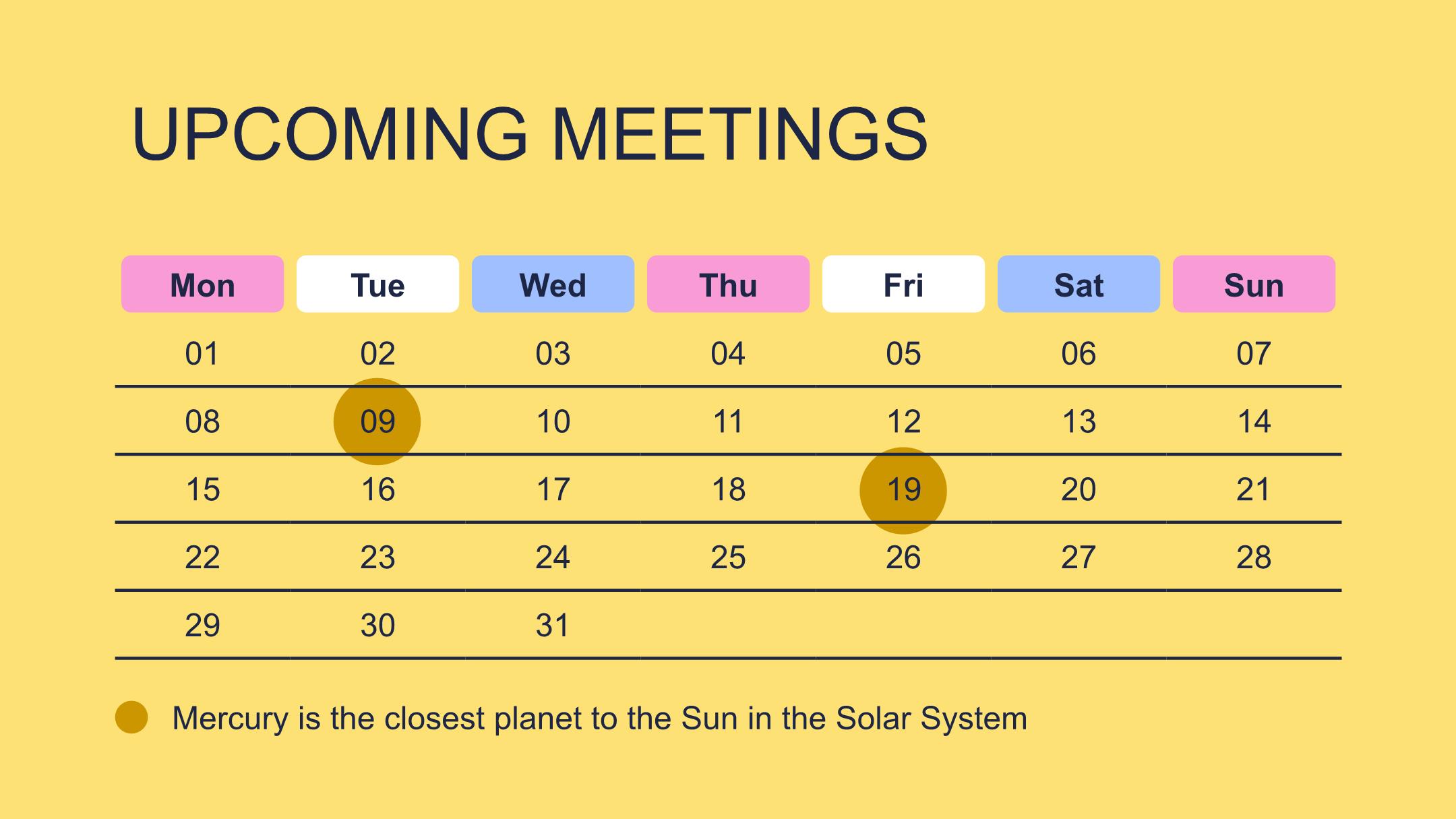 UPCOMING MEETINGS

| Mon | Tue | Wed | Thu | Fri | Sat | Sun |
|---|---|---|---|---|---|---|
| 01 | 02 | 03 | 04 | 05 | 06 | 07 |
| 08 | 09 | 10 | 11 | 12 | 13 | 14 |
| 15 | 16 | 17 | 18 | 19 | 20 | 21 |
| 22 | 23 | 24 | 25 | 26 | 27 | 28 |
| 29 | 30 | 31 | | | | |

Mercury is the closest planet to the Sun in the Solar System